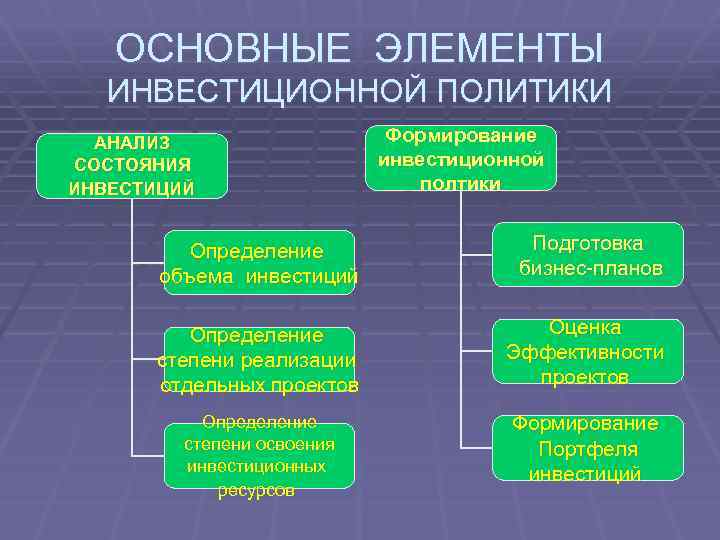 ОСНОВНЫЕ ЭЛЕМЕНТЫ
ИНВЕСТИЦИОННОЙ ПОЛИТИКИ

АНАЛИЗ СОСТОЯНИЯ ИНВЕСТИЦИЙ

Определение объема инвестиций

Определение степени реализации отдельных проектов

Определение степени освоения инвестиционных ресурсов

Формирование инвестиционной полтики

Подготовка бизнес-планов

Оценка Эффективности проектов

Формирование Портфеля инвестиций